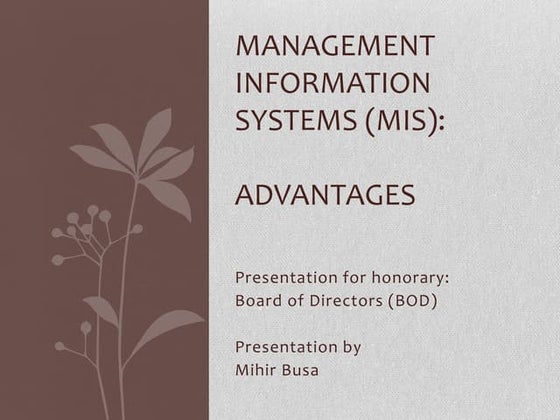 MANAGEMENT INFORMATION SYSTEMS (MIS):

ADVANTAGES

Presentation for honorary:
Board of Directors (BOD)

Presentation by
Mihir Busa